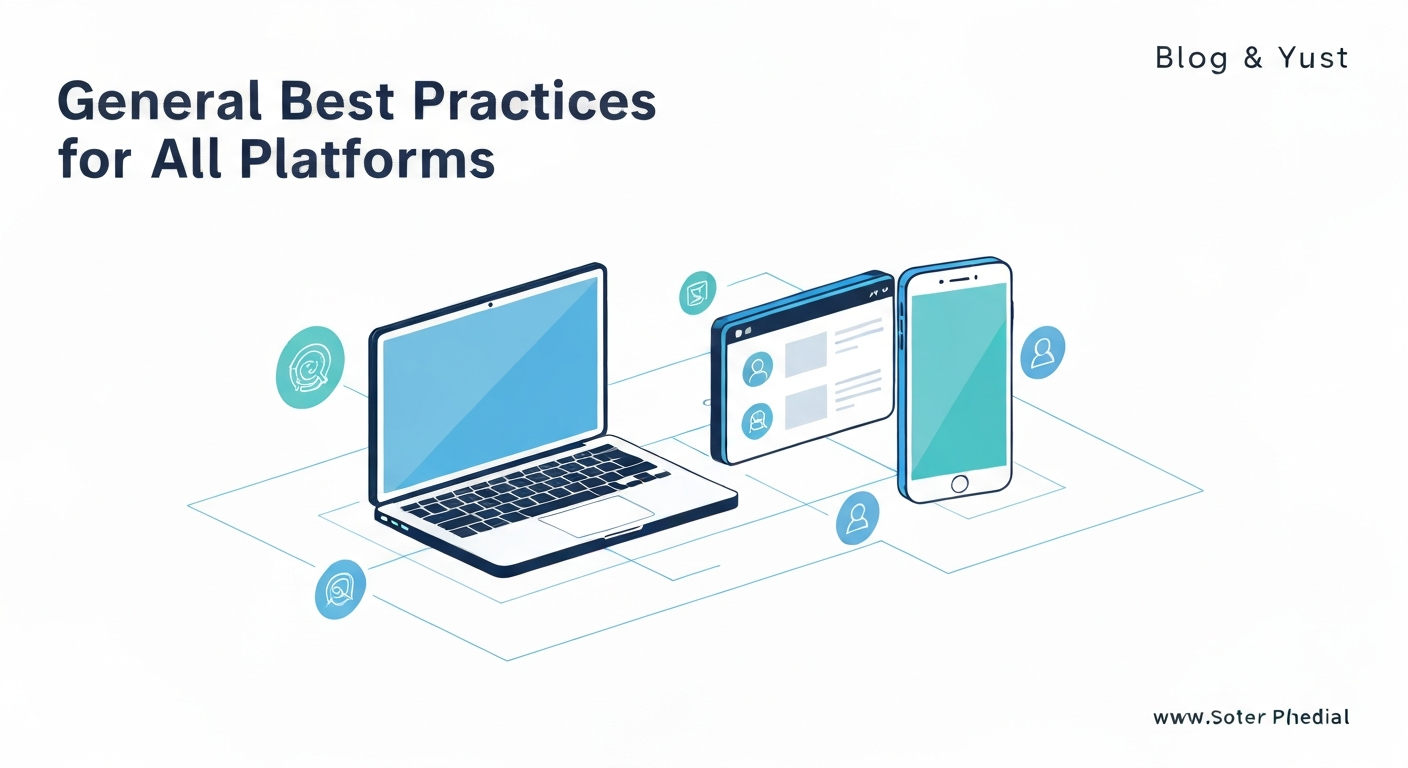 Blog & Yust

General Best Practices for All Platforms

www.Soter Phedial